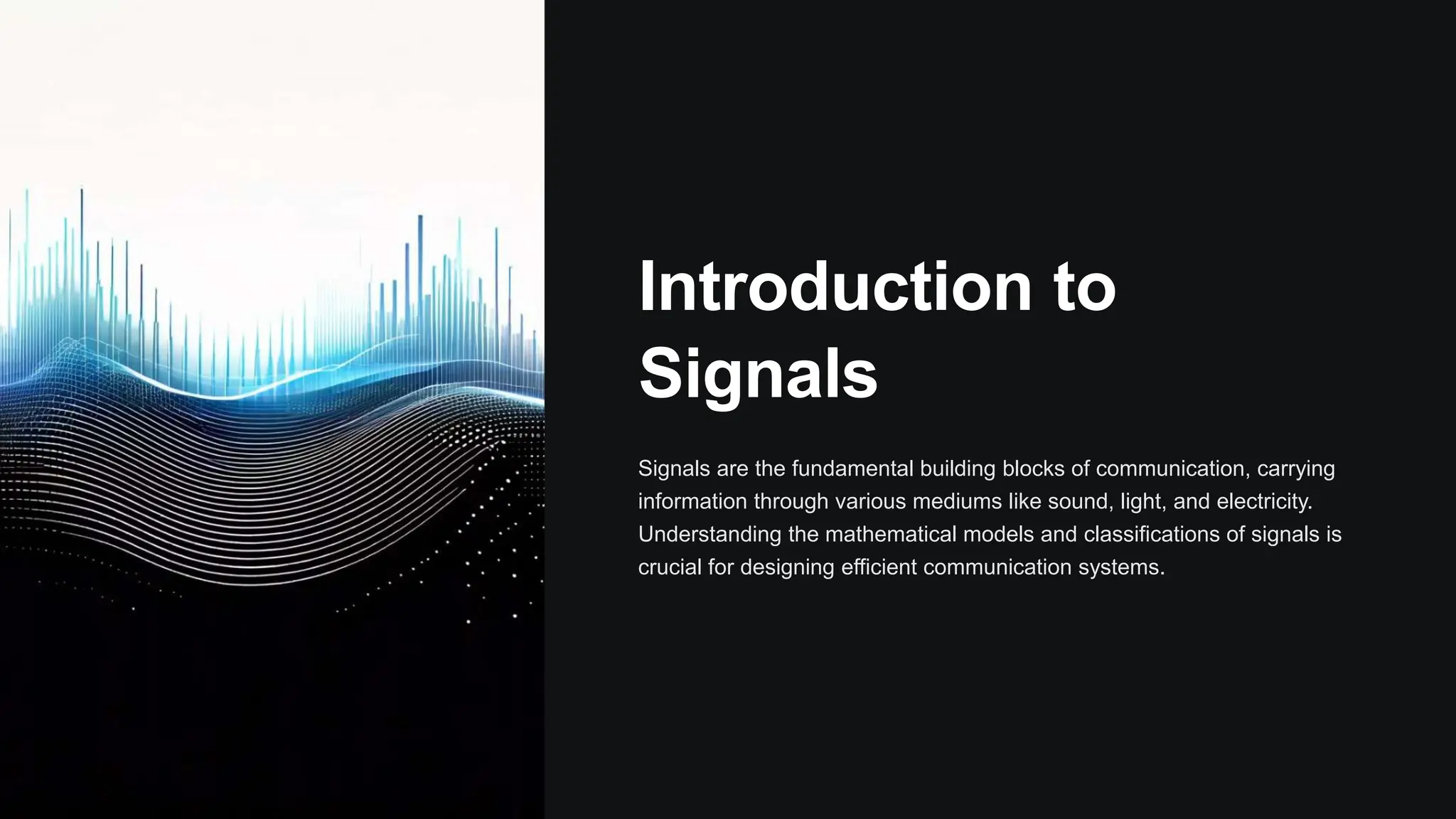 Introduction to Signals

Signals are the fundamental building blocks of communication, carrying information through various mediums like sound, light, and electricity. Understanding the mathematical models and classifications of signals is crucial for designing efficient communication systems.